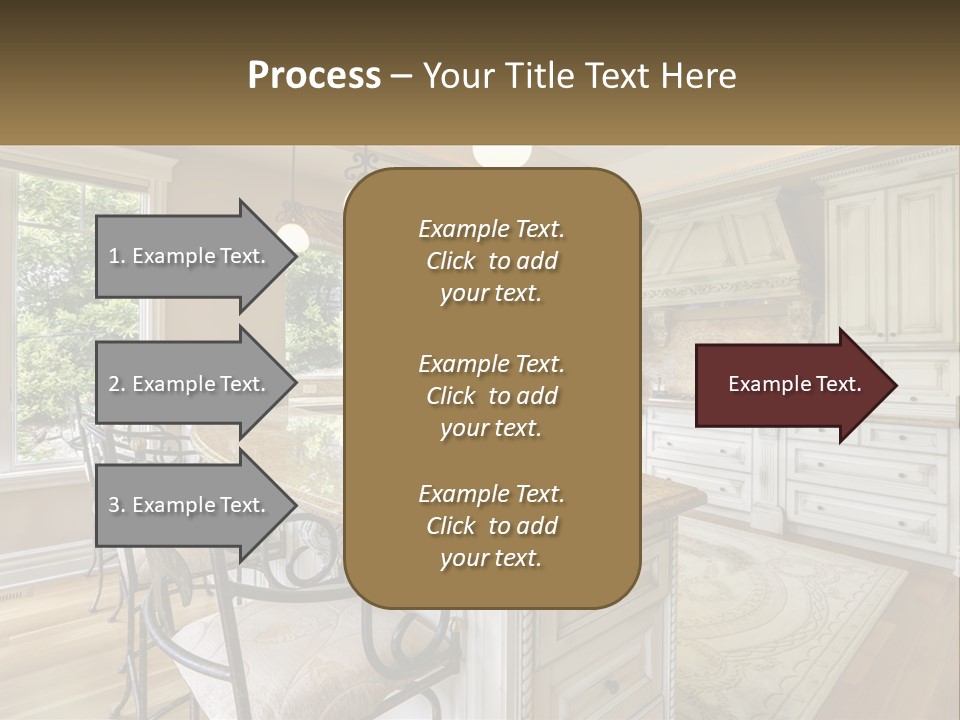 Process – Your Title Text Here

1. Example Text.

2. Example Text.

3. Example Text.

Example Text. Click to add your text.

Example Text. Click to add your text.

Example Text. Click to add your text.

Example Text.